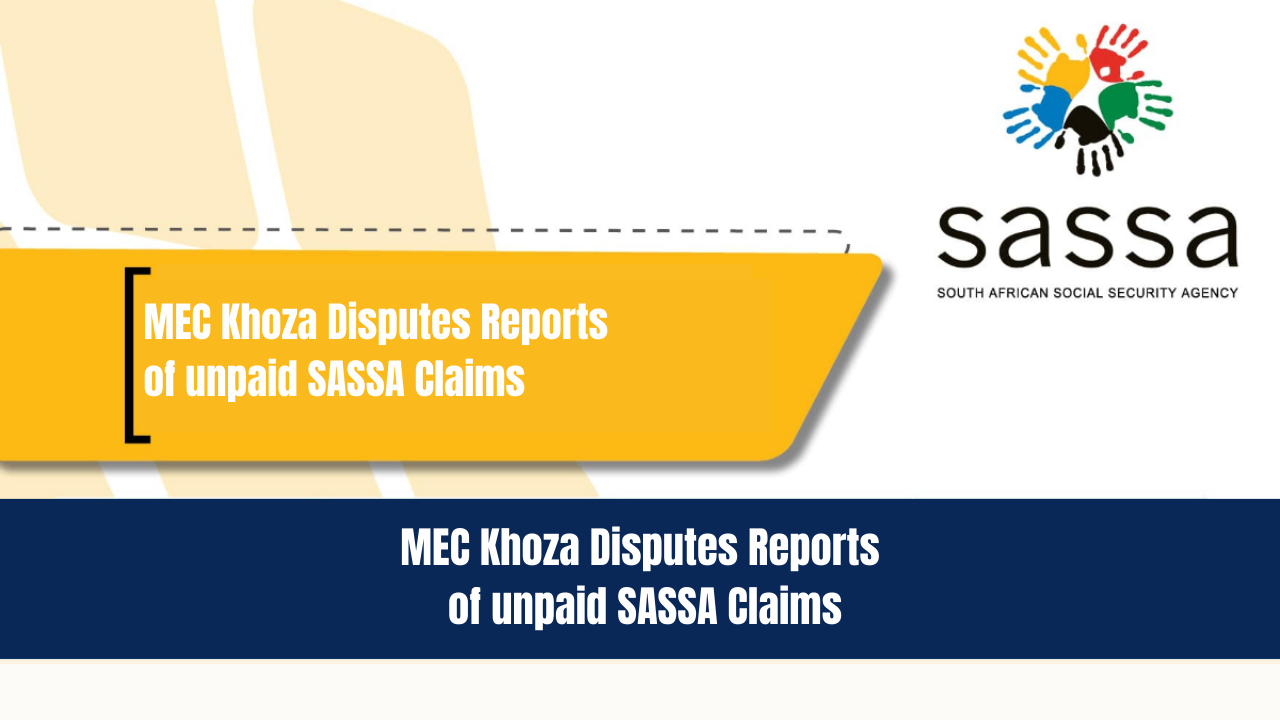 MEC Khoza Disputes Reports of unpaid SASSA Claims

sassa

SOUTH AFRICAN SOCIAL SECURITY AGENCY

MEC Khoza Disputes Reports of unpaid SASSA Claims